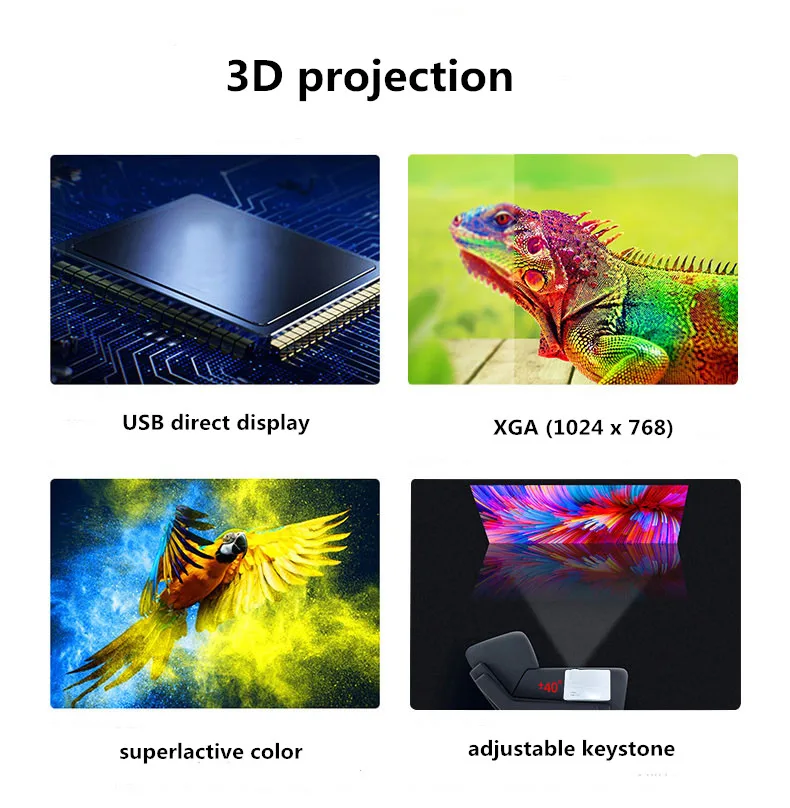 3D projection

USB direct display

XGA (1024 x 768)

superlactive color

±40°

adjustable keystone